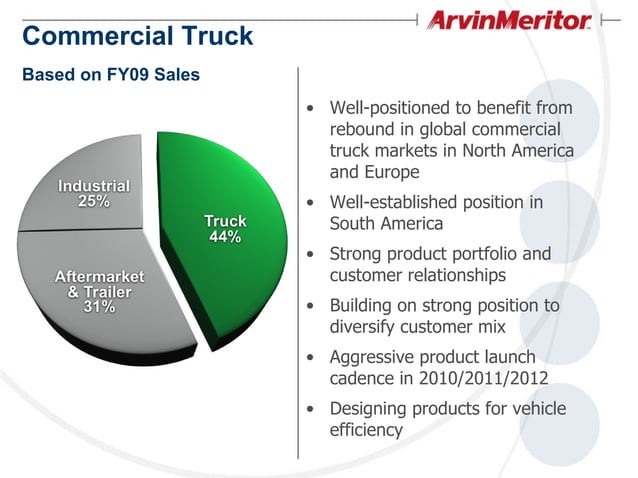 ArvinMeritor

Commercial Truck

Based on FY09 Sales

Industrial 25%

Truck 44%

Aftermarket & Trailer 31%

• Well-positioned to benefit from rebound in global commercial truck markets in North America and Europe

• Well-established position in South America

• Strong product portfolio and customer relationships

• Building on strong position to diversify customer mix

• Aggressive product launch cadence in 2010/2011/2012

• Designing products for vehicle efficiency